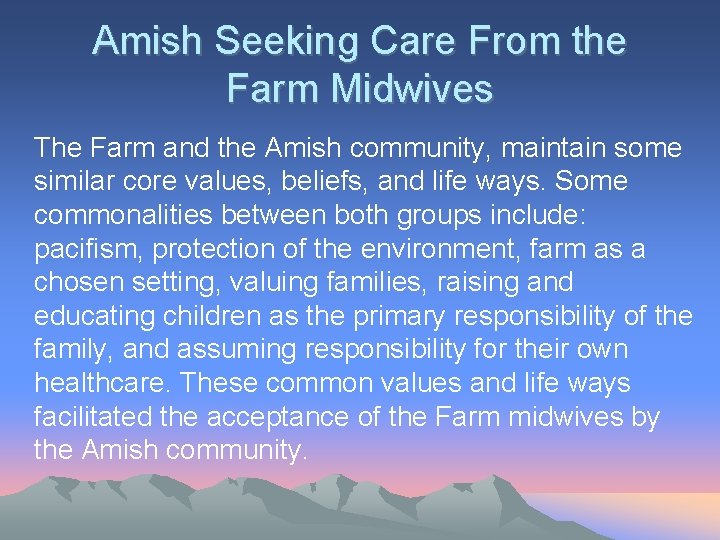 Amish Seeking Care From the Farm Midwives

The Farm and the Amish community, maintain some similar core values, beliefs, and life ways. Some commonalities between both groups include: pacifism, protection of the environment, farm as a chosen setting, valuing families, raising and educating children as the primary responsibility of the family, and assuming responsibility for their own healthcare. These common values and life ways facilitated the acceptance of the Farm midwives by the Amish community.